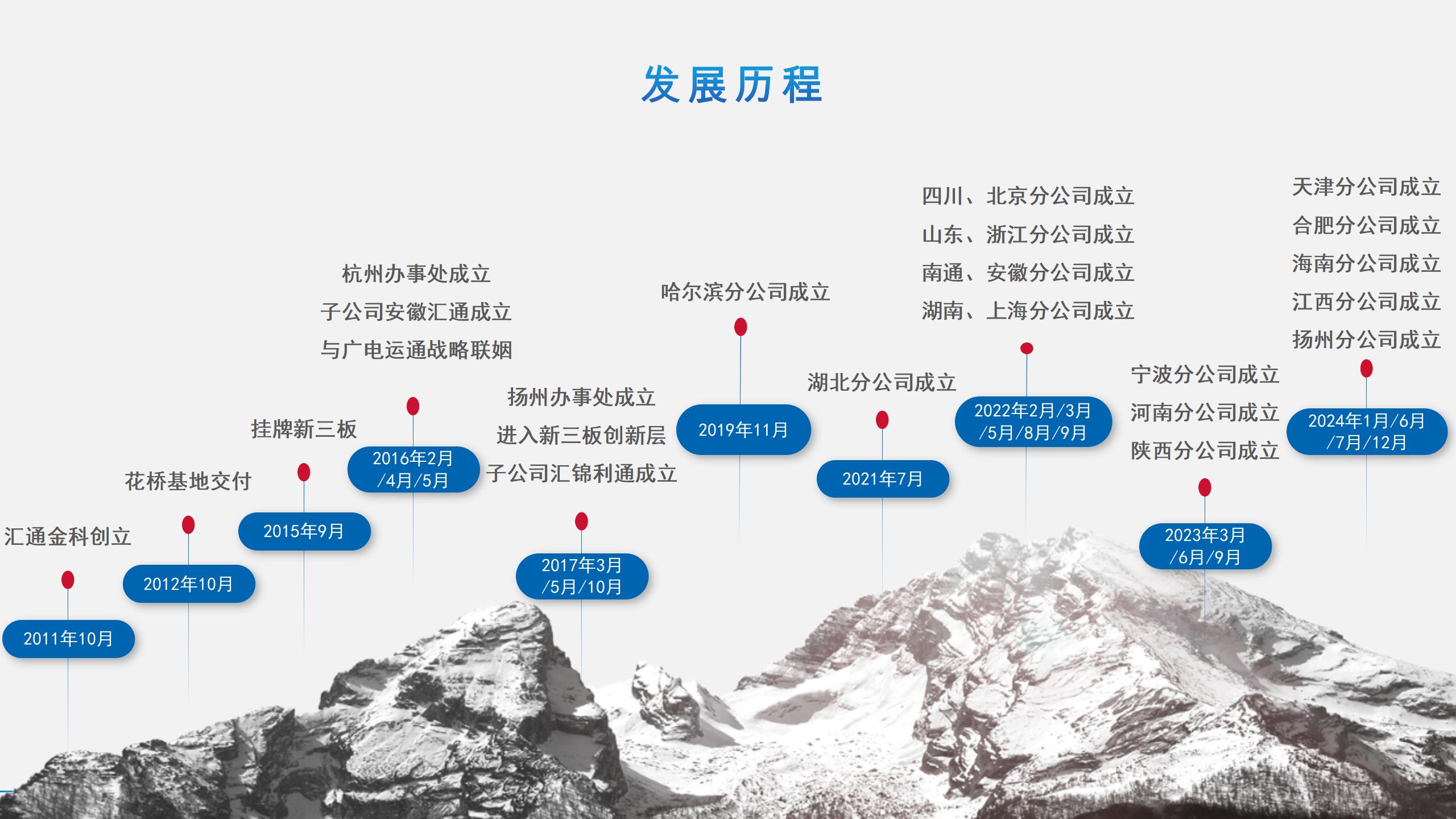 发展历程

汇通金科创立

2011年10月

花桥基地交付

2012年10月

挂牌新三板

2015年9月

杭州办事处成立

子公司安徽汇通成立

与广电运通战略联姻

2016年2月/4月/5月

扬州办事处成立

进入新三板创新层

子公司汇锦利通成立

2017年3月/5月/10月

哈尔滨分公司成立

2019年11月

湖北分公司成立

2021年7月

四川、北京分公司成立

山东、浙江分公司成立

南通、安徽分公司成立

湖南、上海分公司成立

2022年2月/3月/5月/8月/9月

宁波分公司成立

河南分公司成立

陕西分公司成立

2023年3月/6月/9月

天津分公司成立

合肥分公司成立

海南分公司成立

江西分公司成立

扬州分公司成立

2024年1月/6月/7月/12月